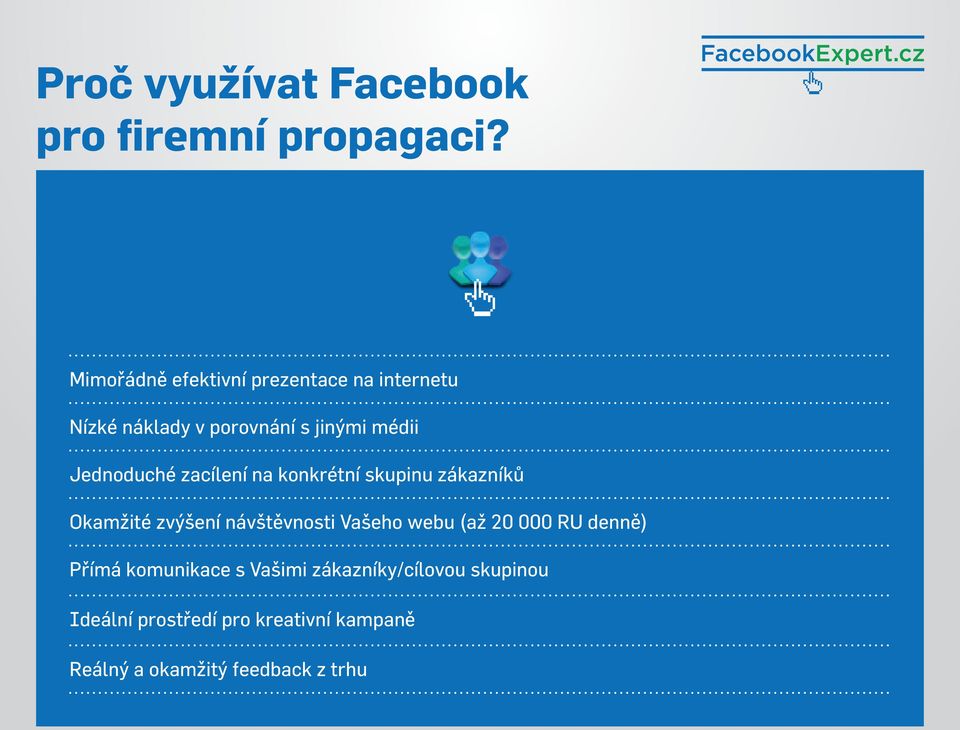 FacebookExpert.cz

Proč využívat Facebook pro firemní propagaci?

Mimořádně efektivní prezentace na internetu

Nízké náklady v porovnání s jinými médii

Jednoduché zacílení na konkrétní skupinu zákazníků

Okamžité zvýšení návštěvnosti Vašeho webu (až 20 000 RU denně)

Přímá komunikace s Vašimi zákazníky/cílovou skupinou

Ideální prostředí pro kreativní kampaně

Reálný a okamžitý feedback z trhu